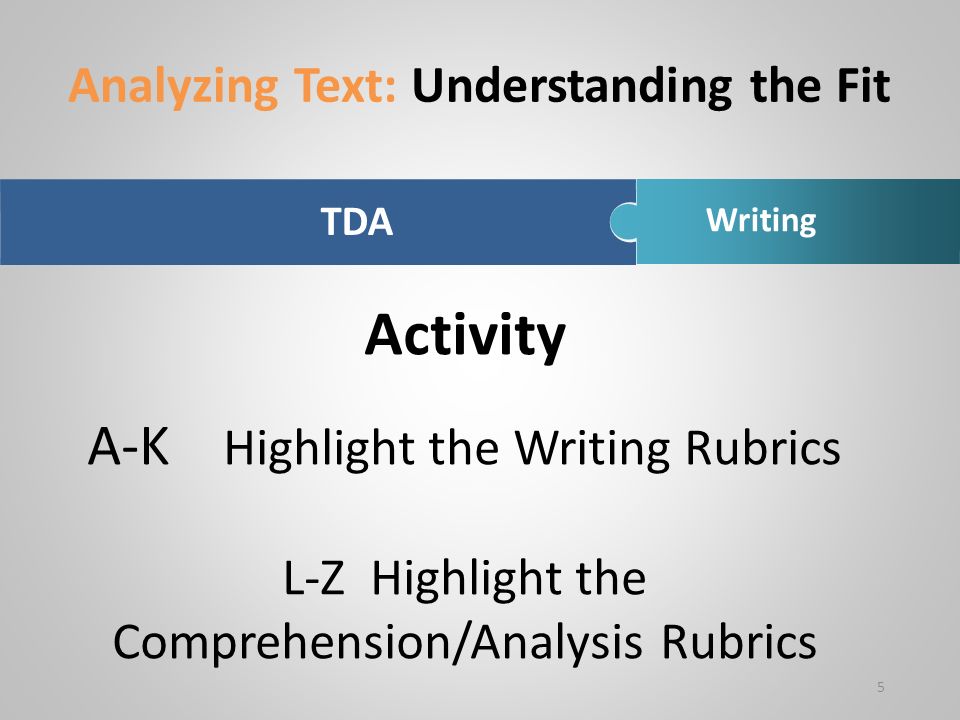 Analyzing Text: Understanding the Fit

TDA

Writing

Activity

A-K Highlight the Writing Rubrics

L-Z Highlight the Comprehension/Analysis Rubrics

5